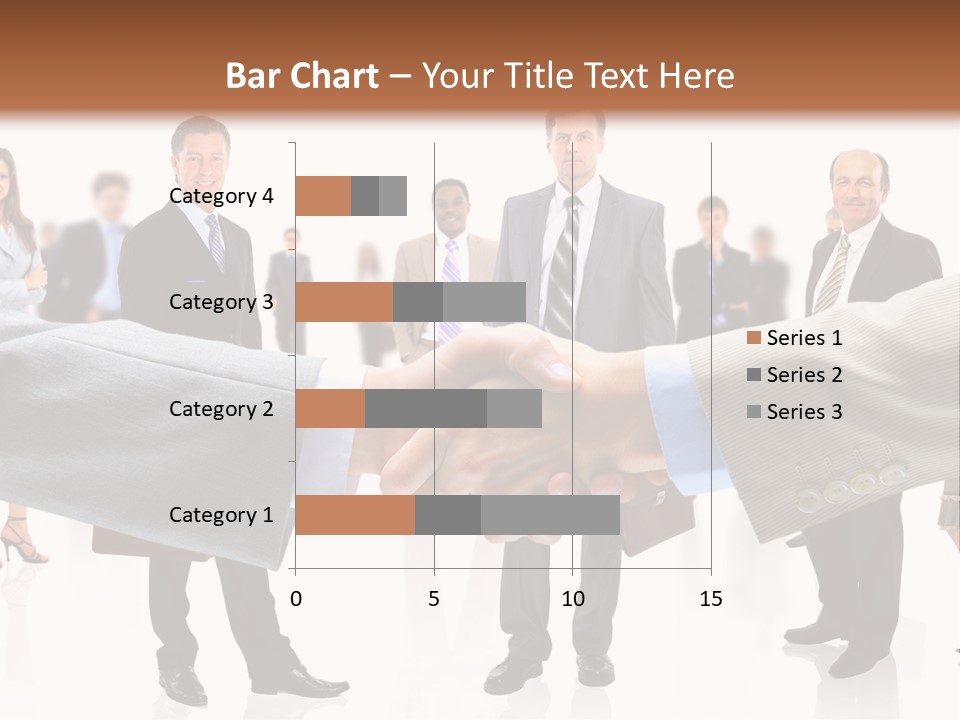 Bar Chart – Your Title Text Here

Category 4
Category 3
Category 2
Category 1

0
5
10
15

Series 1
Series 2
Series 3